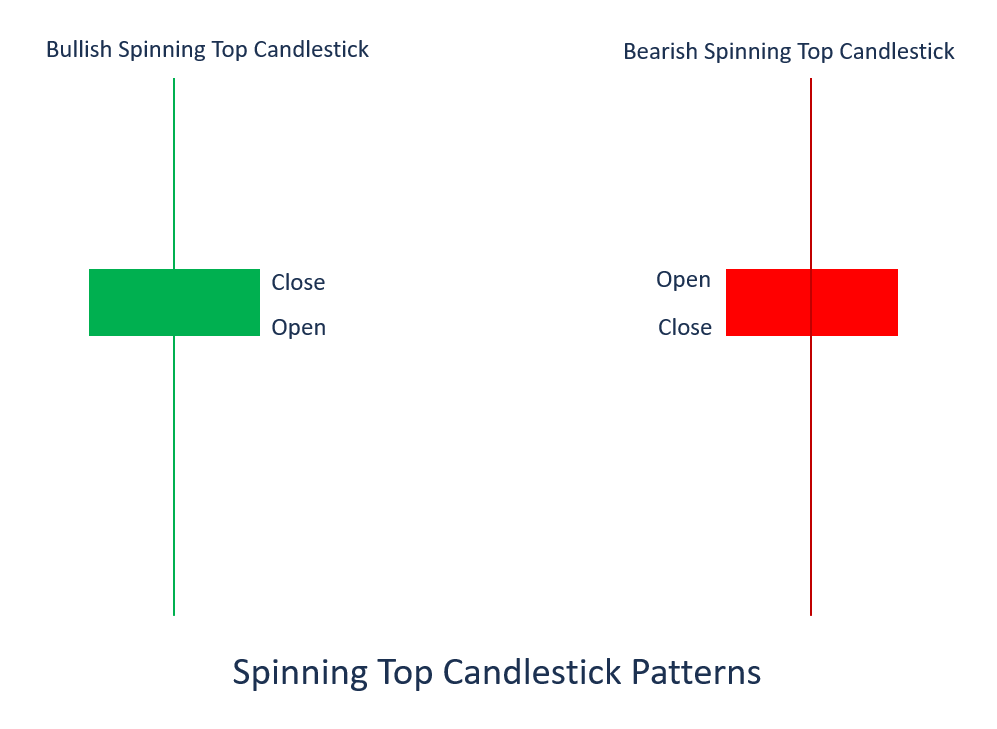 Bullish Spinning Top Candlestick

Close

Open

Bearish Spinning Top Candlestick

Open

Close

Spinning Top Candlestick Patterns